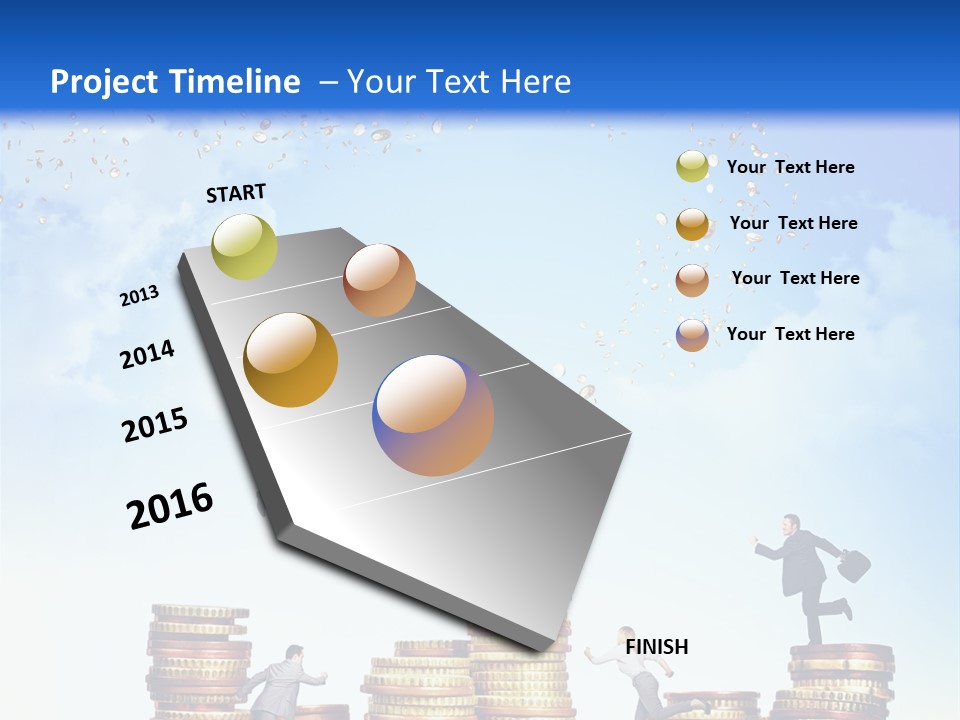 Project Timeline – Your Text Here

START

2013

2014

2015

2016

FINISH

Your Text Here

Your Text Here

Your Text Here

Your Text Here